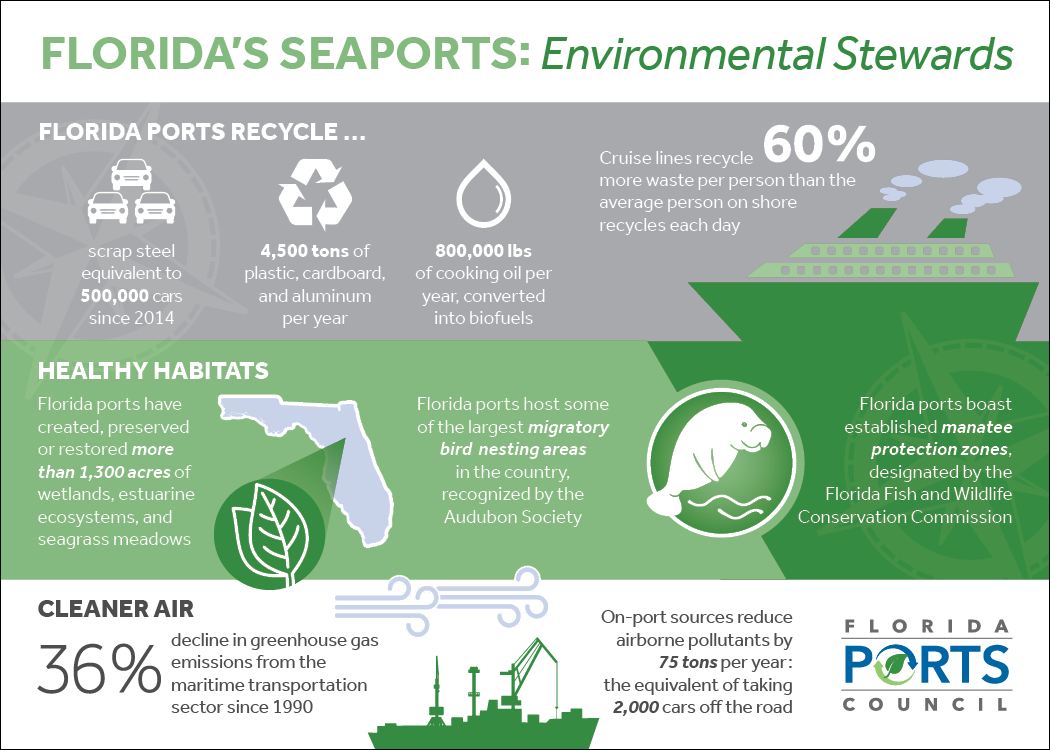 FLORIDA'S SEAPORTS: Environmental Stewards

FLORIDA PORTS RECYCLE ...

scrap steel equivalent to 500,000 cars since 2014

4,500 tons of plastic, cardboard, and aluminum per year

800,000 lbs of cooking oil per year, converted into biofuels

Cruise lines recycle 60% more waste per person than the average person on shore recycles each day

HEALTHY HABITATS

Florida ports have created, preserved or restored more than 1,300 acres of wetlands, estuarine ecosystems, and seagrass meadows

Florida ports host some of the largest migratory bird nesting areas in the country, recognized by the Audubon Society

Florida ports boast established manatee protection zones, designated by the Florida Fish and Wildlife Conservation Commission

CLEANER AIR

36% decline in greenhouse gas emissions from the maritime transportation sector since 1990

On-port sources reduce airborne pollutants by 75 tons per year: the equivalent of taking 2,000 cars off the road

FLORIDA PORTS COUNCIL